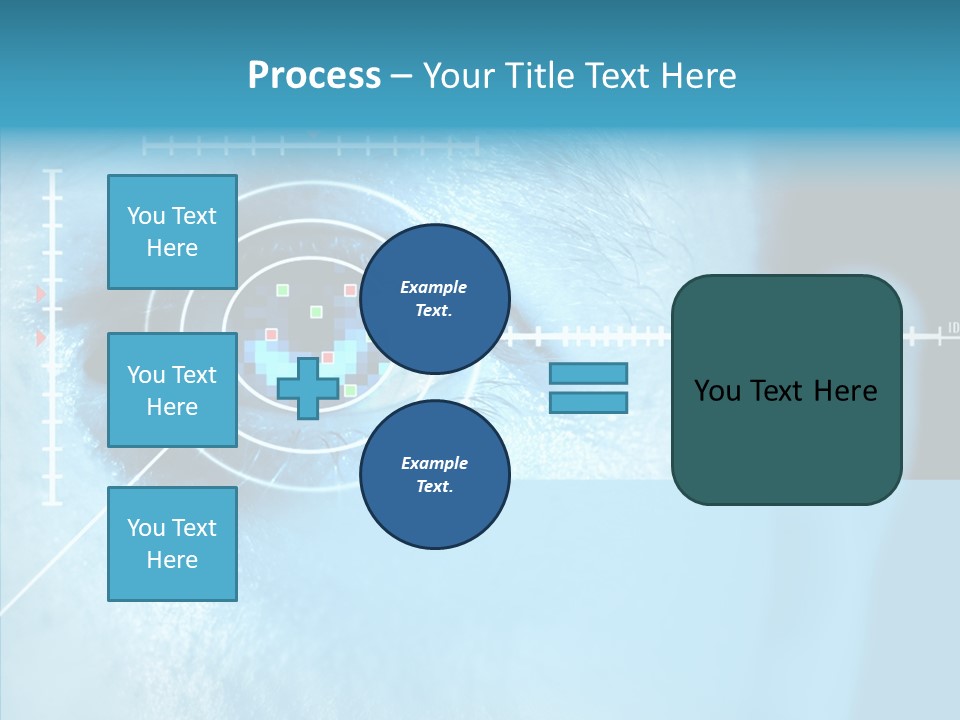 Process – Your Title Text Here

You Text Here

You Text Here

You Text Here

Example Text.

Example Text.

You Text Here